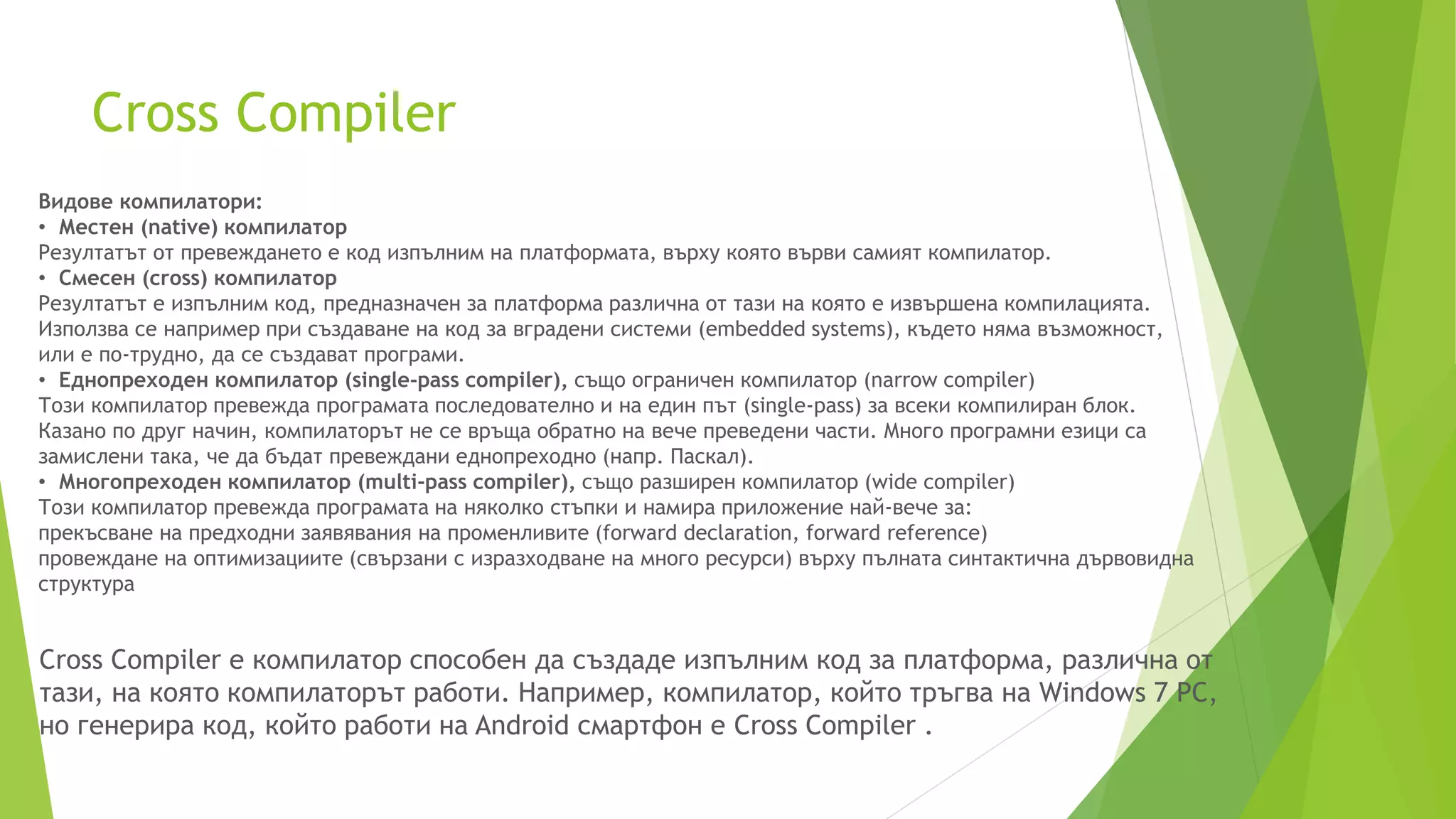 Cross Compiler

Видове компилатори:
• Местен (native) компилатор
Резултатът от превеждането е код изпълним на платформата, върху която върви самият компилатор.
• Смесен (cross) компилатор
Резултатът е изпълним код, предназначен за платформа различна от тази на която е извършена компилацията. Използва се например при създаване на код за вградени системи (embedded systems), където няма възможност, или е по-трудно, да се създават програми.
• Еднопреходен компилатор (single-pass compiler), също ограничен компилатор (narrow compiler)
Този компилатор превежда програмата последователно и на един път (single-pass) за всеки компилиран блок. Казано по друг начин, компилаторът не се връща обратно на вече преведени части. Много програмни езици са замислени така, че да бъдат превеждани еднопреходно (напр. Паскал).
• Многопреходен компилатор (multi-pass compiler), също разширен компилатор (wide compiler)
Този компилатор превежда програмата на няколко стъпки и намира приложение най-вече за:
прекъсване на предходни заявявания на променливите (forward declaration, forward reference)
провеждане на оптимизациите (свързани с изразходване на много ресурси) върху пълната синтактична дървовидна структура

Cross Compiler е компилатор способен да създаде изпълним код за платформа, различна от тази, на която компилаторът работи. Например, компилатор, който тръгва на Windows 7 PC, но генерира код, който работи на Android смартфон е Cross Compiler .